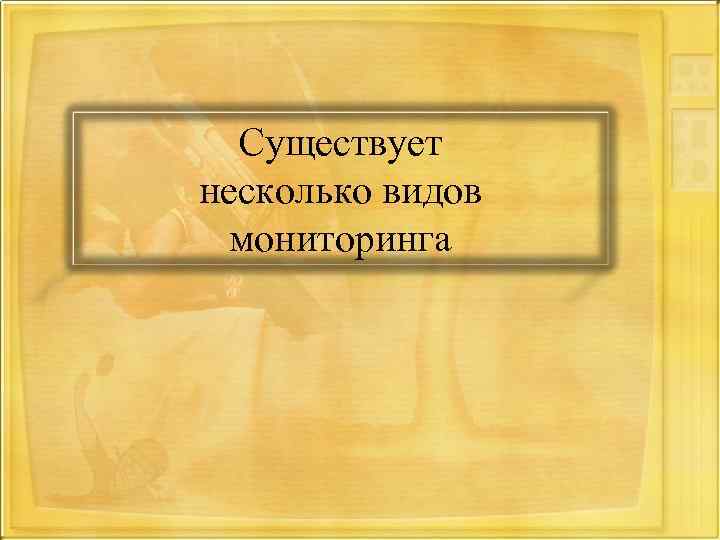 Существует несколько видов мониторинга